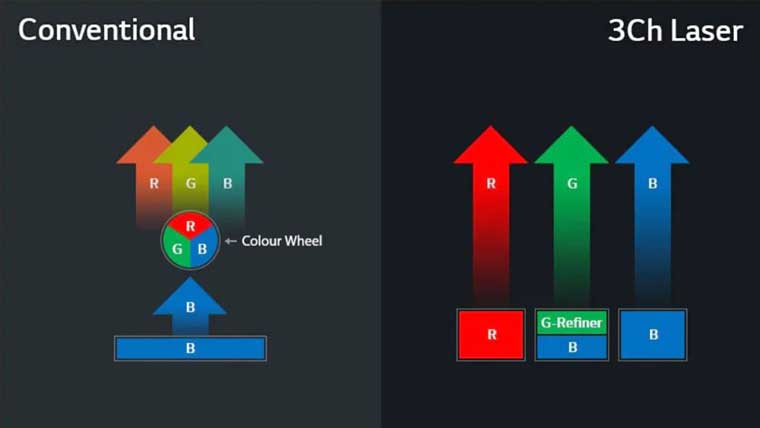 Conventional

R G B

R
G B
← Colour Wheel

B

B

3Ch Laser

R G B

R

G-Refiner
B

B